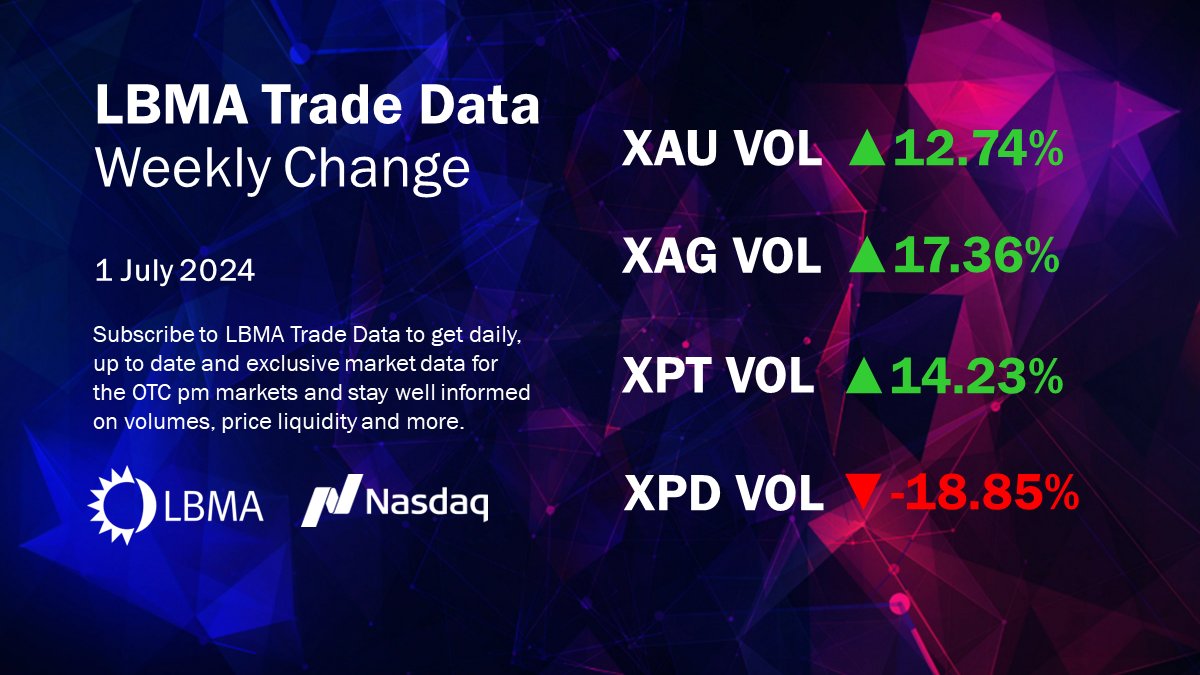 LBMA Trade Data
Weekly Change

1 July 2024

Subscribe to LBMA Trade Data to get daily, up to date and exclusive market data for the OTC pm markets and stay well informed on volumes, price liquidity and more.

LBMA Nasdaq

XAU VOL ▲12.74%

XAG VOL ▲17.36%

XPT VOL ▲14.23%

XPD VOL ▼-18.85%